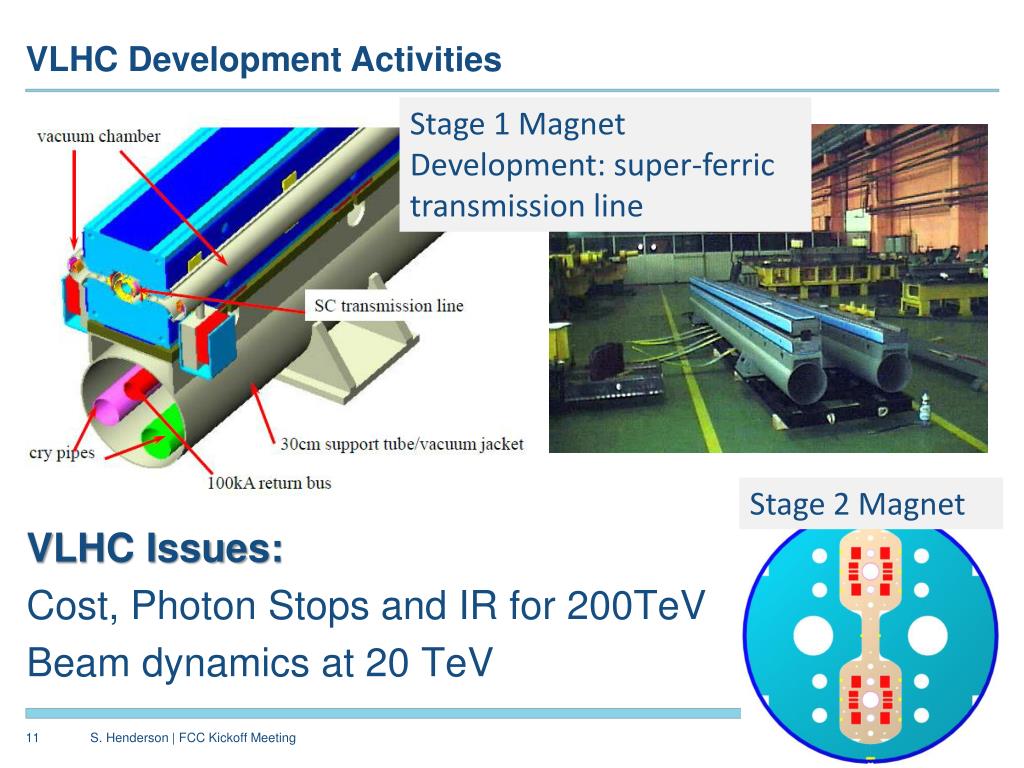 VLHC Development Activities

vacuum chamber

SC transmission line

cry pipes

30cm support tube/vacuum jacket

100kA return bus

Stage 1 Magnet Development: super-ferric transmission line

Stage 2 Magnet

VLHC Issues:

Cost, Photon Stops and IR for 200TeV

Beam dynamics at 20 TeV

11 S. Henderson | FCC Kickoff Meeting